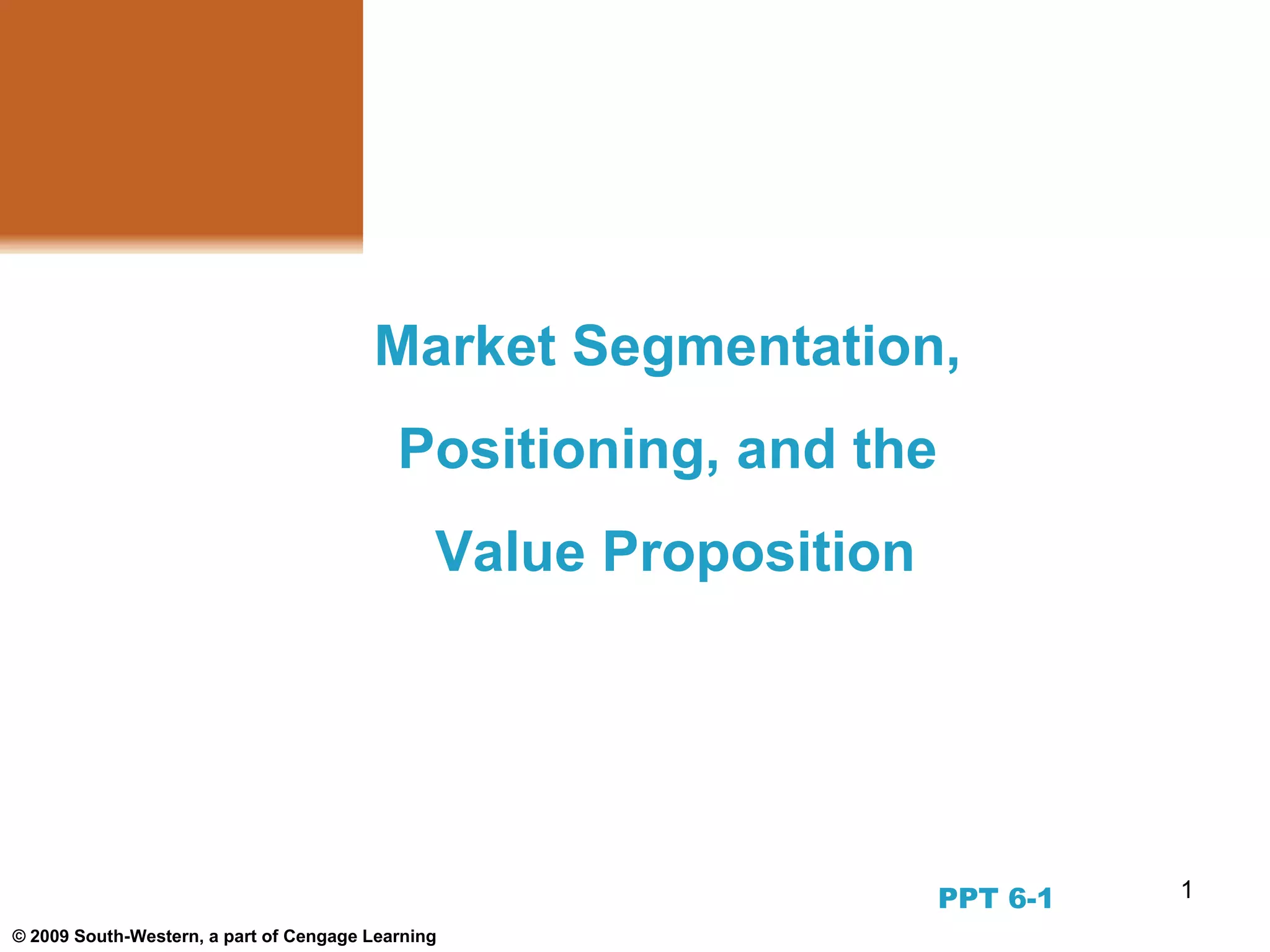 Market Segmentation, Positioning, and the Value Proposition

PPT 6-1

1

© 2009 South-Western, a part of Cengage Learning